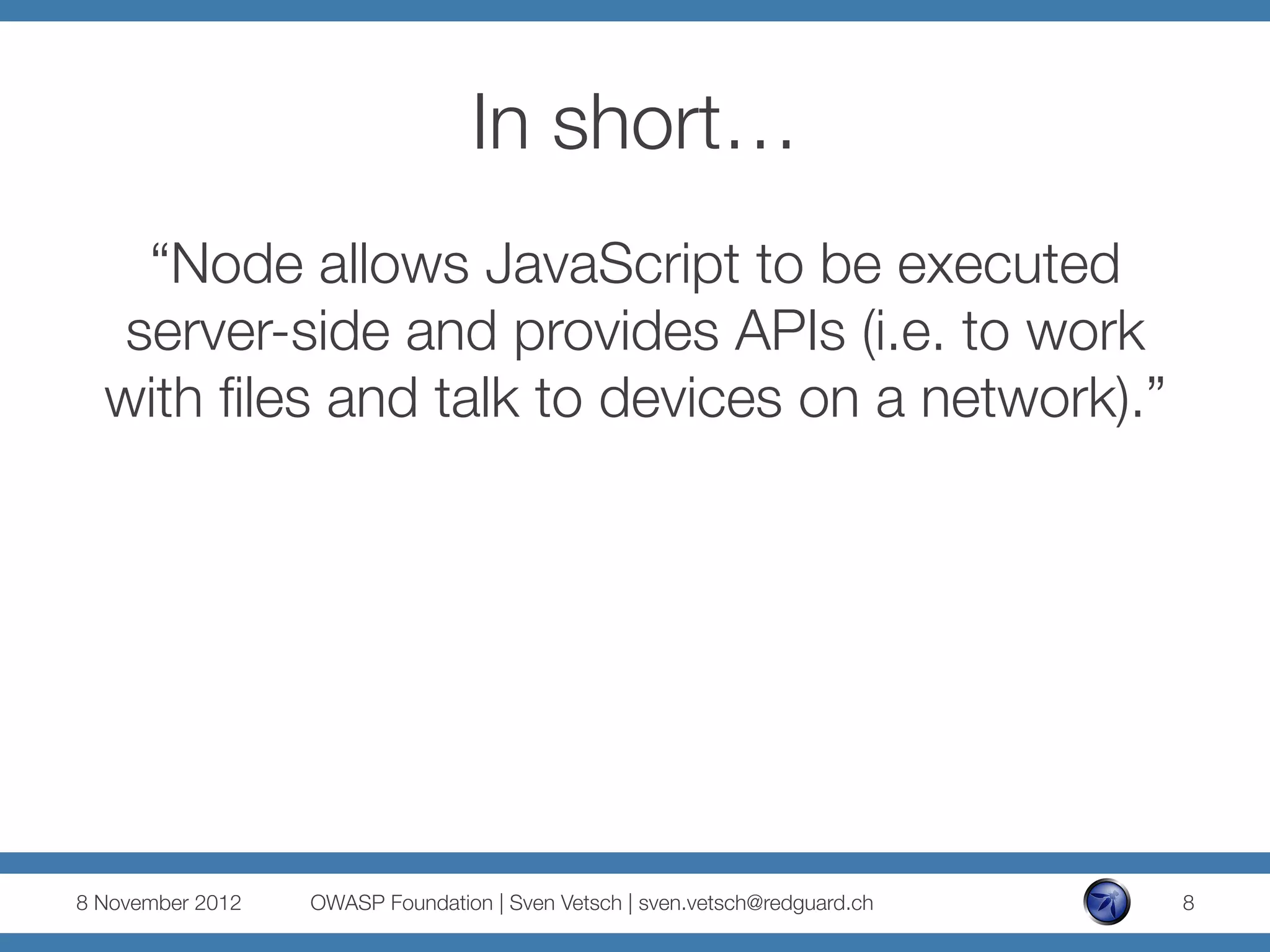 In short…

“Node allows JavaScript to be executed server-side and provides APIs (i.e. to work with files and talk to devices on a network).”

8 November 2012 OWASP Foundation | Sven Vetsch | sven.vetsch@redguard.ch 8